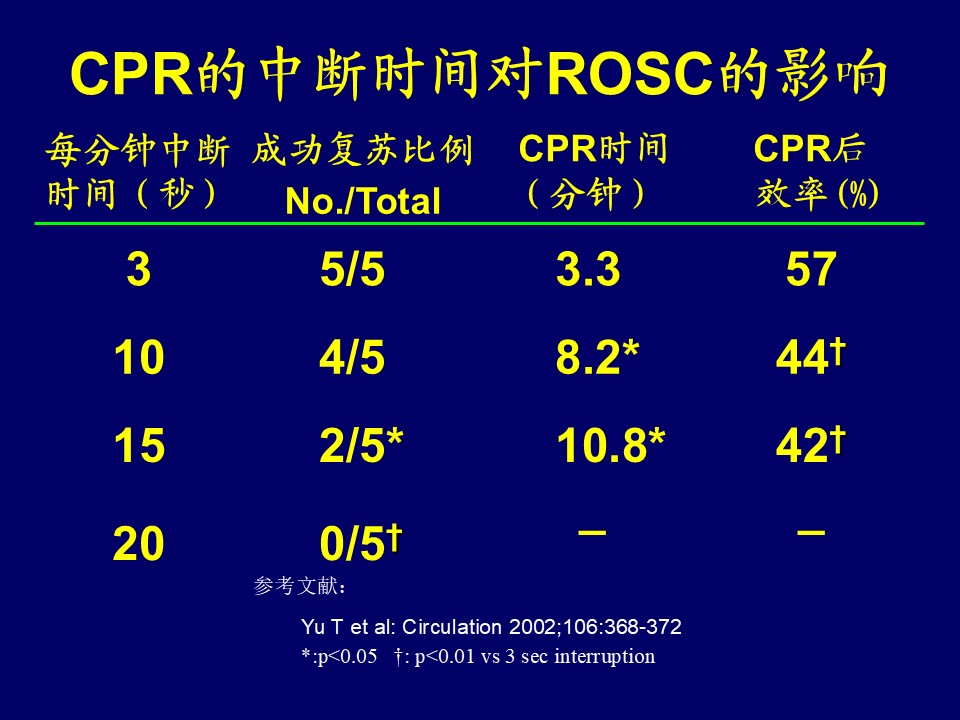 CPR的中断时间对ROSC的影响

| 每分钟中断时间（秒） | 成功复苏比例 No./Total | CPR时间（分钟） | CPR后效率 (%) |
|---|---|---|---|
| 3 | 5/5 | 3.3 | 57 |
| 10 | 4/5 | 8.2* | 44† |
| 15 | 2/5* | 10.8* | 42† |
| 20 | 0/5† | – | – |

参考文献：

Yu T et al: Circulation 2002;106:368-372
*:p<0.05 †: p<0.01 vs 3 sec interruption